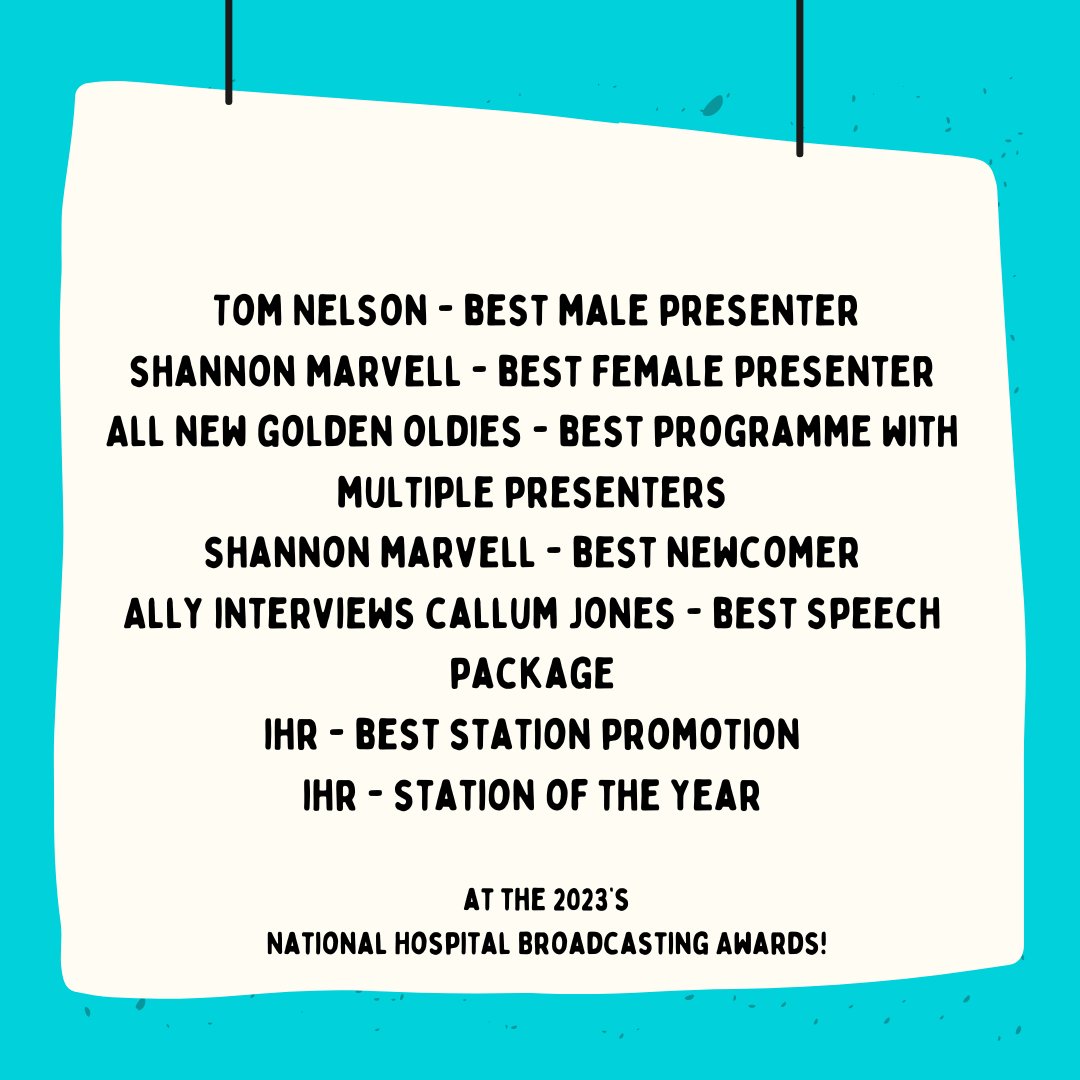 TOM NELSON - BEST MALE PRESENTER
SHANNON MARVELL - BEST FEMALE PRESENTER
ALL NEW GOLDEN OLDIES - BEST PROGRAMME WITH MULTIPLE PRESENTERS
SHANNON MARVELL - BEST NEWCOMER
ALLY INTERVIEWS CALLUM JONES - BEST SPEECH PACKAGE
IHR - BEST STATION PROMOTION
IHR - STATION OF THE YEAR

AT THE 2023'S
NATIONAL HOSPITAL BROADCASTING AWARDS!